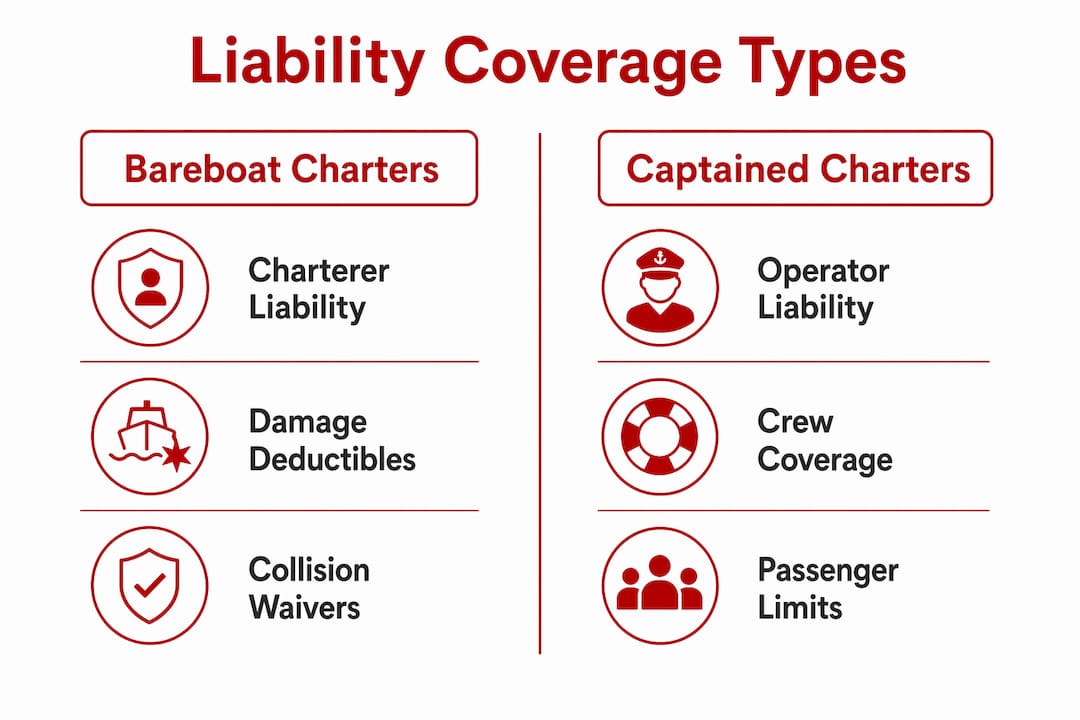 Liability Coverage Types

Bareboat Charters

Charterer Liability

Damage Deductibles

Collision Waivers

Captained Charters

Operator Liability

Crew Coverage

Passenger Limits